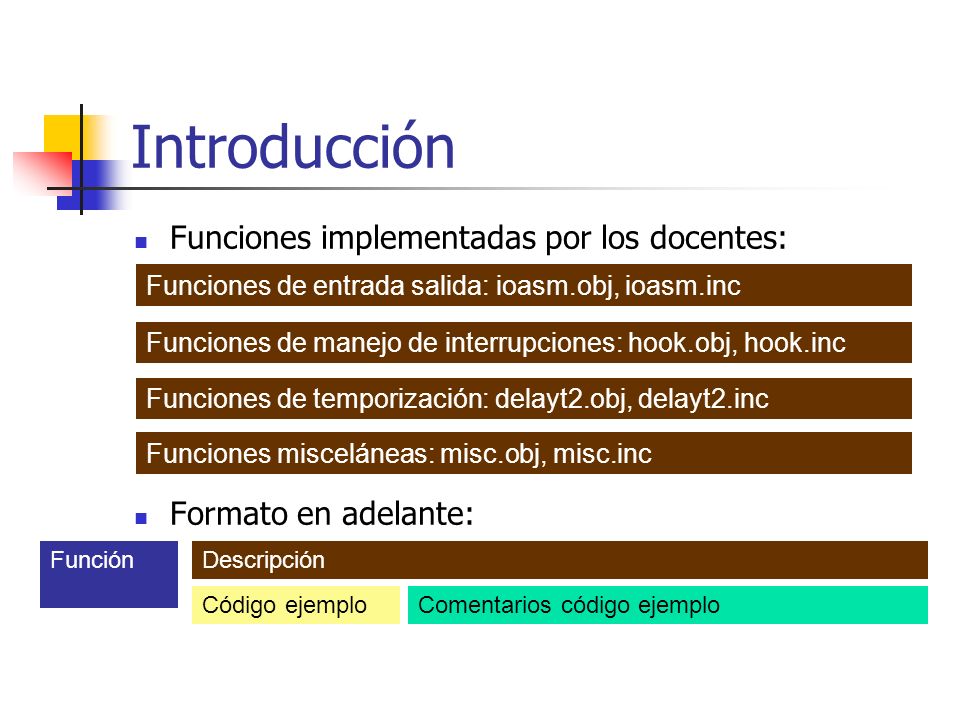 Introducción

Funciones implementadas por los docentes:

Funciones de entrada salida: ioasm.obj, ioasm.inc

Funciones de manejo de interrupciones: hook.obj, hook.inc

Funciones de temporización: delayt2.obj, delayt2.inc

Funciones misceláneas: misc.obj, misc.inc

Formato en adelante:

Función

Descripción

Código ejemplo

Comentarios código ejemplo